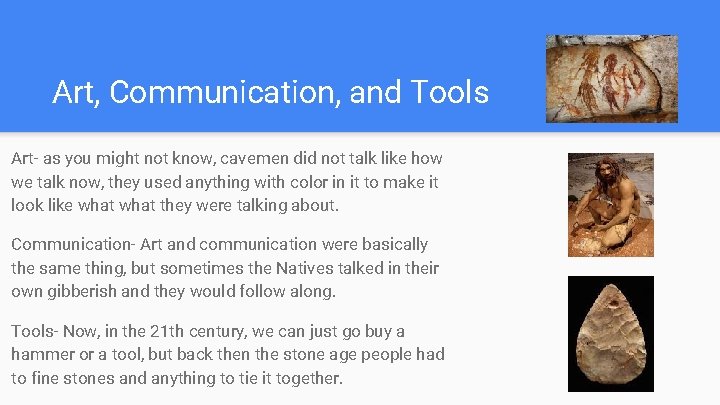 Art, Communication, and Tools

Art- as you might not know, cavemen did not talk like how we talk now, they used anything with color in it to make it look like what what they were talking about.

Communication- Art and communication were basically the same thing, but sometimes the Natives talked in their own gibberish and they would follow along.

Tools- Now, in the 21th century, we can just go buy a hammer or a tool, but back then the stone age people had to fine stones and anything to tie it together.